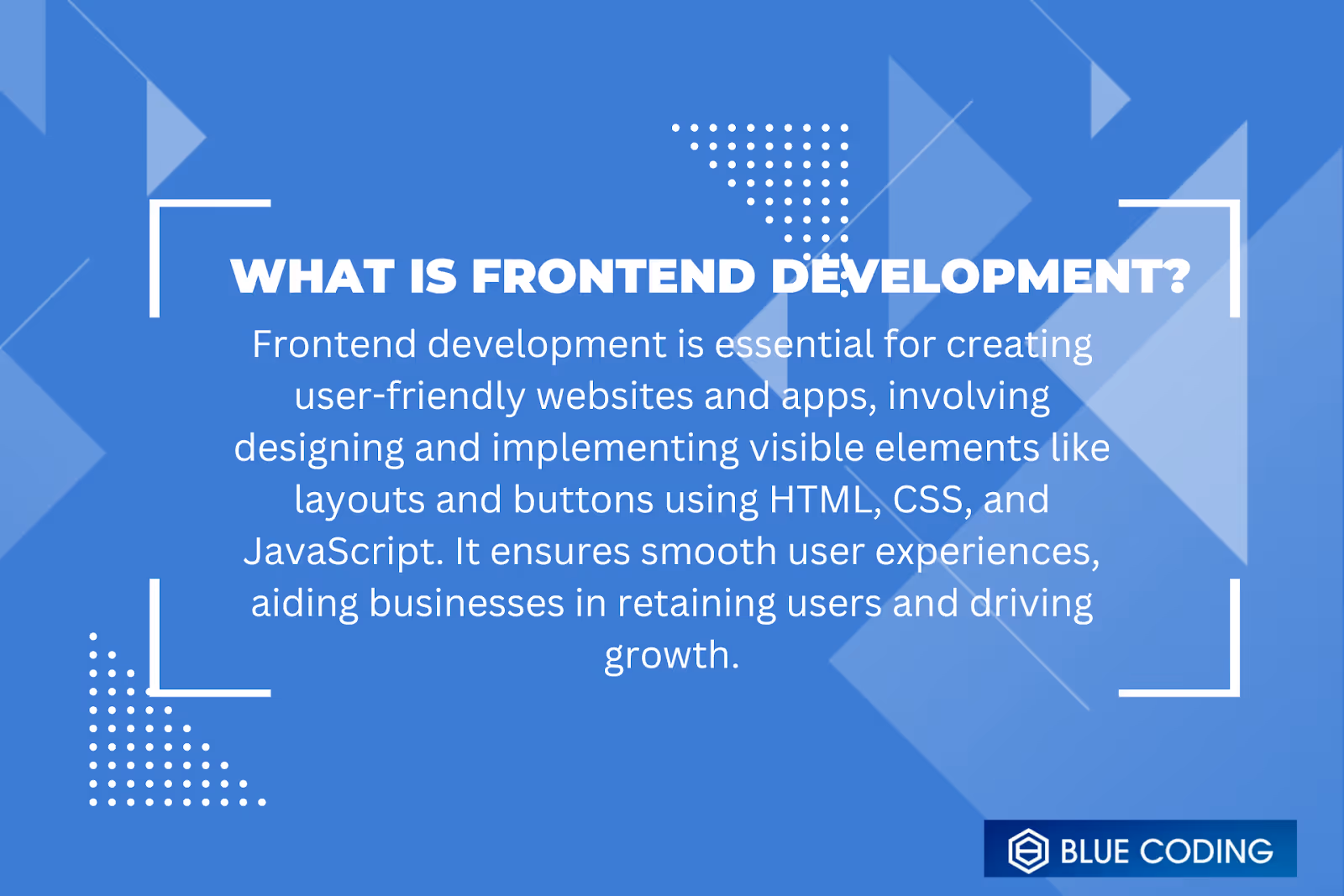 WHAT IS FRONTEND DEVELOPMENT?

Frontend development is essential for creating user-friendly websites and apps, involving designing and implementing visible elements like layouts and buttons using HTML, CSS, and JavaScript. It ensures smooth user experiences, aiding businesses in retaining users and driving growth.

BLUE CODING